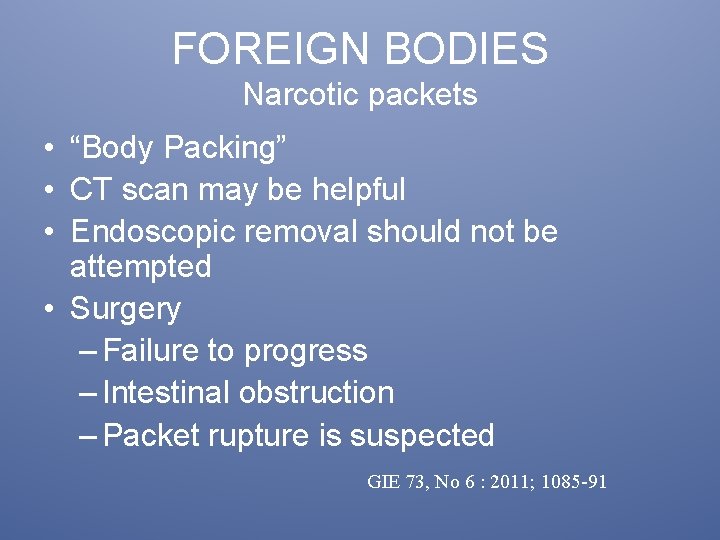 FOREIGN BODIES
Narcotic packets

• “Body Packing”
• CT scan may be helpful
• Endoscopic removal should not be attempted
• Surgery
– Failure to progress
– Intestinal obstruction
– Packet rupture is suspected

GIE 73, No 6 : 2011; 1085-91